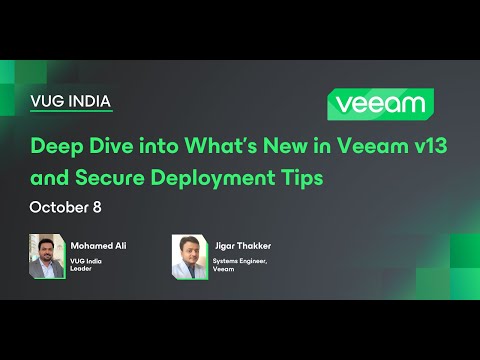 VUG INDIA

veeam

Deep Dive into What's New in Veeam v13 and Secure Deployment Tips

October 8

Mohamed Ali
VUG India Leader

Jigar Thakker
Systems Engineer, Veeam